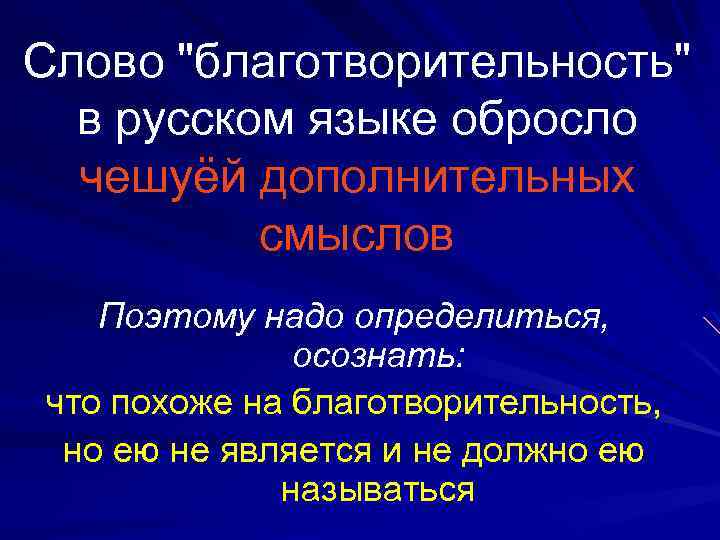 Слово "благотворительность" в русском языке обросло чешуёй дополнительных смыслов

Поэтому надо определиться, осознать:

что похоже на благотворительность, но ею не является и не должно ею называться